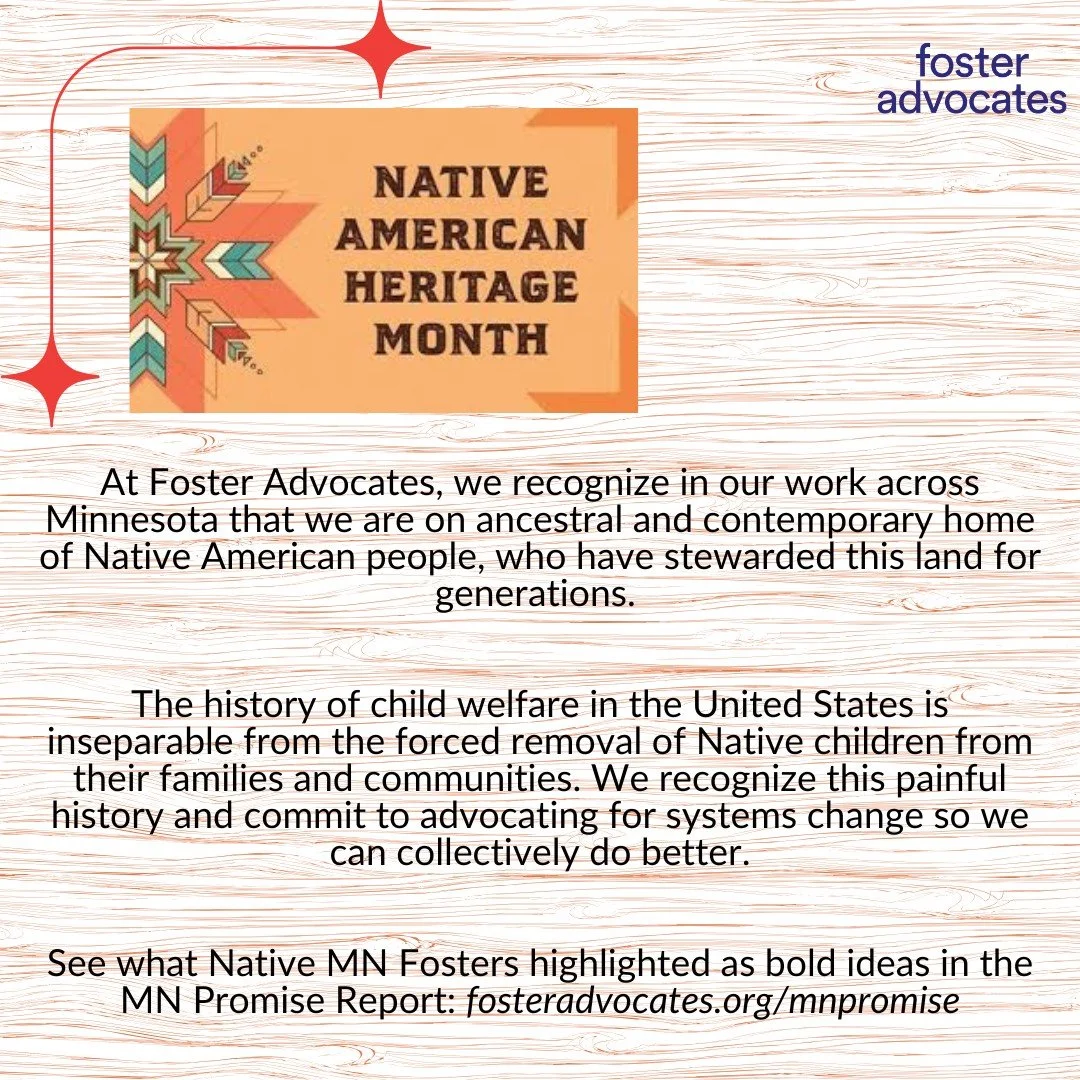 foster advocates

NATIVE AMERICAN HERITAGE MONTH

At Foster Advocates, we recognize in our work across Minnesota that we are on ancestral and contemporary home of Native American people, who have stewarded this land for generations.

The history of child welfare in the United States is inseparable from the forced removal of Native children from their families and communities. We recognize this painful history and commit to advocating for systems change so we can collectively do better.

See what Native MN Fosters highlighted as bold ideas in the MN Promise Report: fosteradvocates.org/mnpromise